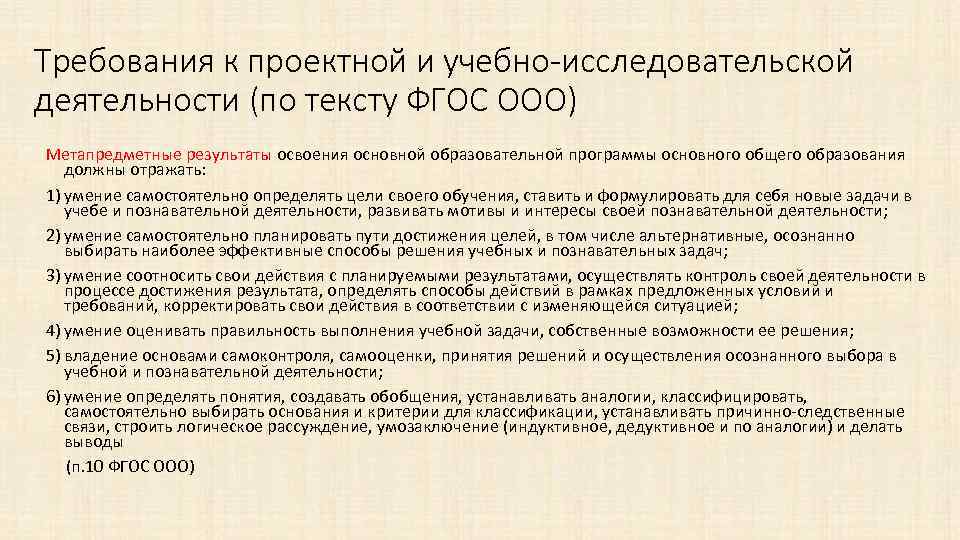 Требования к проектной и учебно-исследовательской деятельности (по тексту ФГОС ООО)

Метапредметные результаты освоения основной образовательной программы основного общего образования должны отражать:

1) умение самостоятельно определять цели своего обучения, ставить и формулировать для себя новые задачи в учебе и познавательной деятельности, развивать мотивы и интересы своей познавательной деятельности;

2) умение самостоятельно планировать пути достижения целей, в том числе альтернативные, осознанно выбирать наиболее эффективные способы решения учебных и познавательных задач;

3) умение соотносить свои действия с планируемыми результатами, осуществлять контроль своей деятельности в процессе достижения результата, определять способы действий в рамках предложенных условий и требований, корректировать свои действия в соответствии с изменяющейся ситуацией;

4) умение оценивать правильность выполнения учебной задачи, собственные возможности ее решения;

5) владение основами самоконтроля, самооценки, принятия решений и осуществления осознанного выбора в учебной и познавательной деятельности;

6) умение определять понятия, создавать обобщения, устанавливать аналогии, классифицировать, самостоятельно выбирать основания и критерии для классификации, устанавливать причинно-следственные связи, строить логическое рассуждение, умозаключение (индуктивное, дедуктивное и по аналогии) и делать выводы

(п.10 ФГОС ООО)